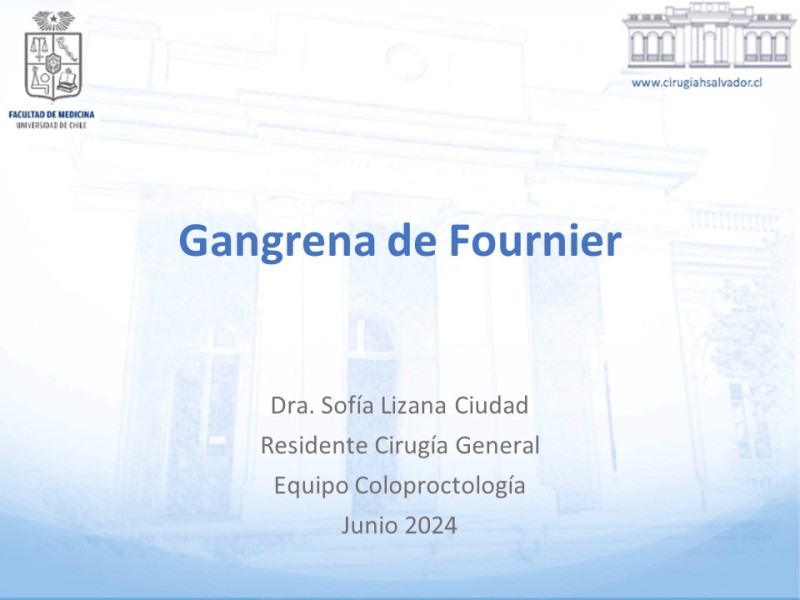 FACULTAD DE MEDICINA
UNIVERSIDAD DE CHILE

www.cirugiahsalvador.cl

Gangrena de Fournier

Dra. Sofía Lizana Ciudad
Residente Cirugía General
Equipo Coloproctología
Junio 2024